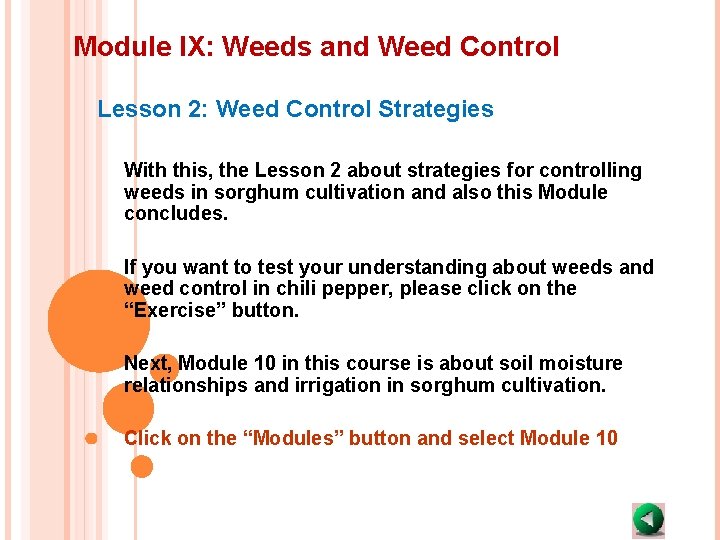 Module IX: Weeds and Weed Control

Lesson 2: Weed Control Strategies

With this, the Lesson 2 about strategies for controlling weeds in sorghum cultivation and also this Module concludes.

If you want to test your understanding about weeds and weed control in chili pepper, please click on the “Exercise” button.

Next, Module 10 in this course is about soil moisture relationships and irrigation in sorghum cultivation.

Click on the “Modules” button and select Module 10